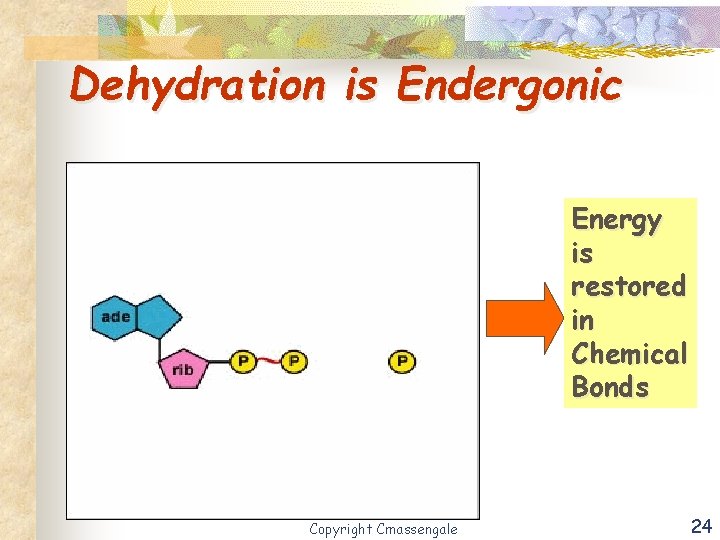 Dehydration is Endergonic

ade

rib

P

P

P

Energy is restored in Chemical Bonds

Copyright Cmassengale

24